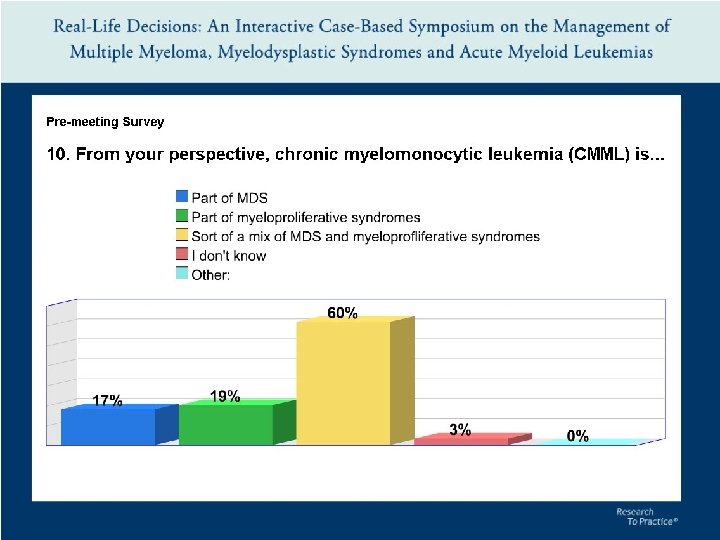 Real-Life Decisions: An Interactive Case-Based Symposium on the Management of Multiple Myeloma, Myelodysplastic Syndromes and Acute Myeloid Leukemias

Pre-meeting Survey

10. From your perspective, chronic myelomonocytic leukemia (CMML) is...

Part of MDS
Part of myeloproliferative syndromes
Sort of a mix of MDS and myeloprofliferative syndromes
I don't know
Other:

17%
19%
60%
3%
0%

Research To Practice®